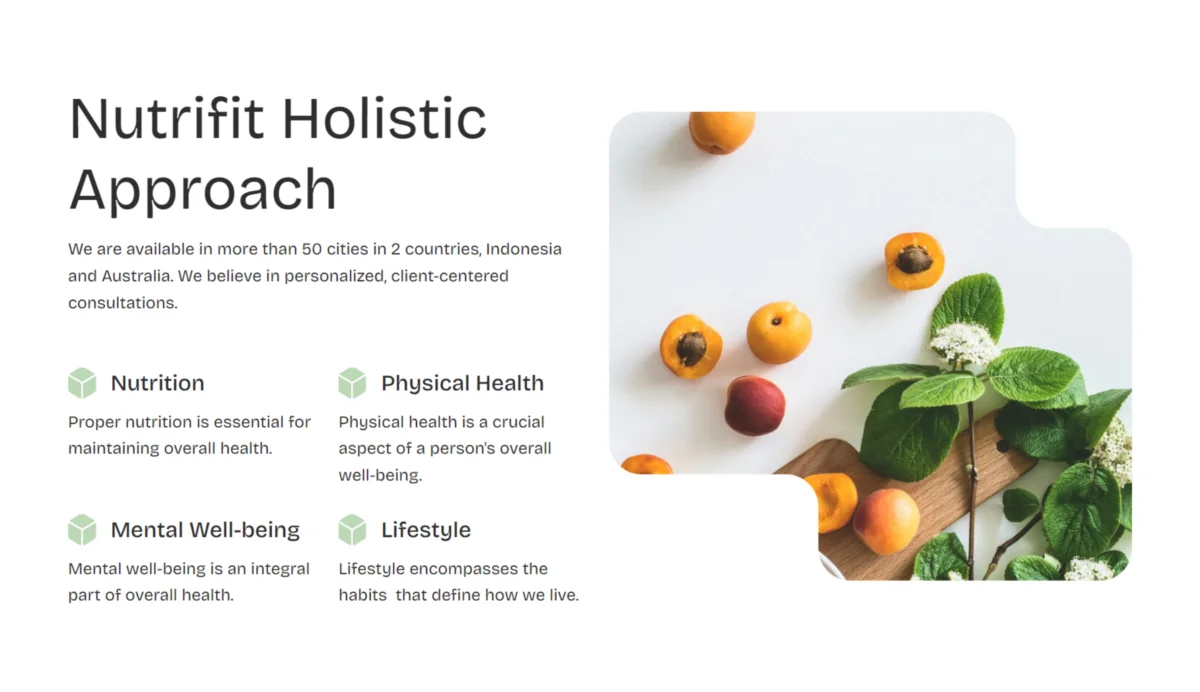 Nutrifit Holistic Approach

We are available in more than 50 cities in 2 countries, Indonesia and Australia. We believe in personalized, client-centered consultations.

Nutrition

Proper nutrition is essential for maintaining overall health.

Physical Health

Physical health is a crucial aspect of a person's overall well-being.

Mental Well-being

Mental well-being is an integral part of overall health.

Lifestyle

Lifestyle encompasses the habits that define how we live.